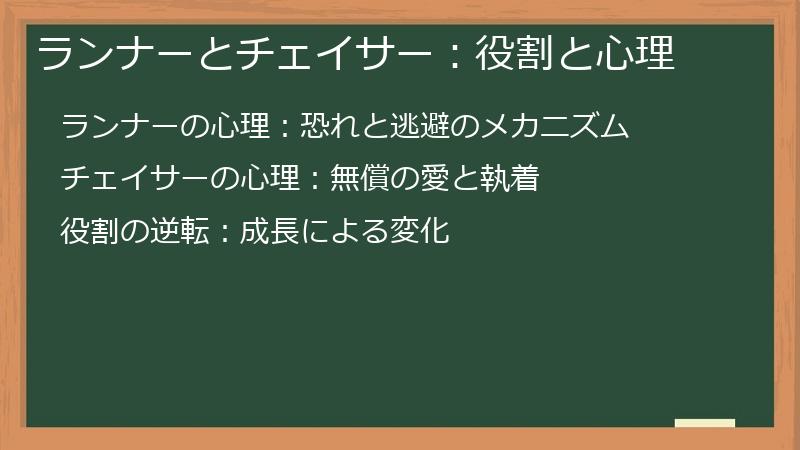 ランナーとチェイサー：役割と心理

ランナーの心理：恐れと逃避のメカニズム

チェイサーの心理：無償の愛と執着

役割の逆転：成長による変化